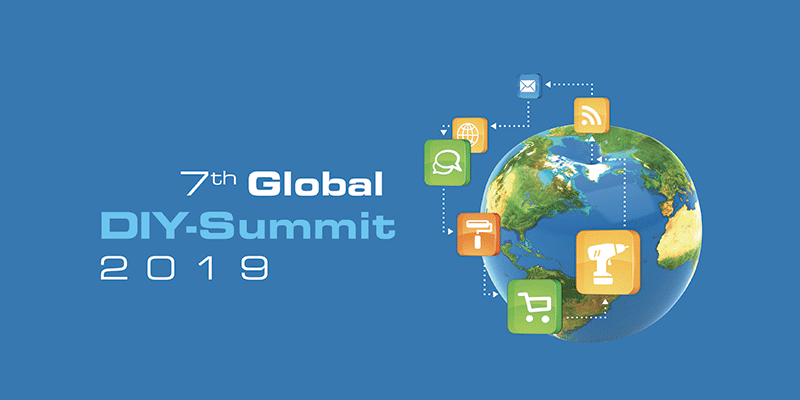 7th Global
DIY-Summit
2019